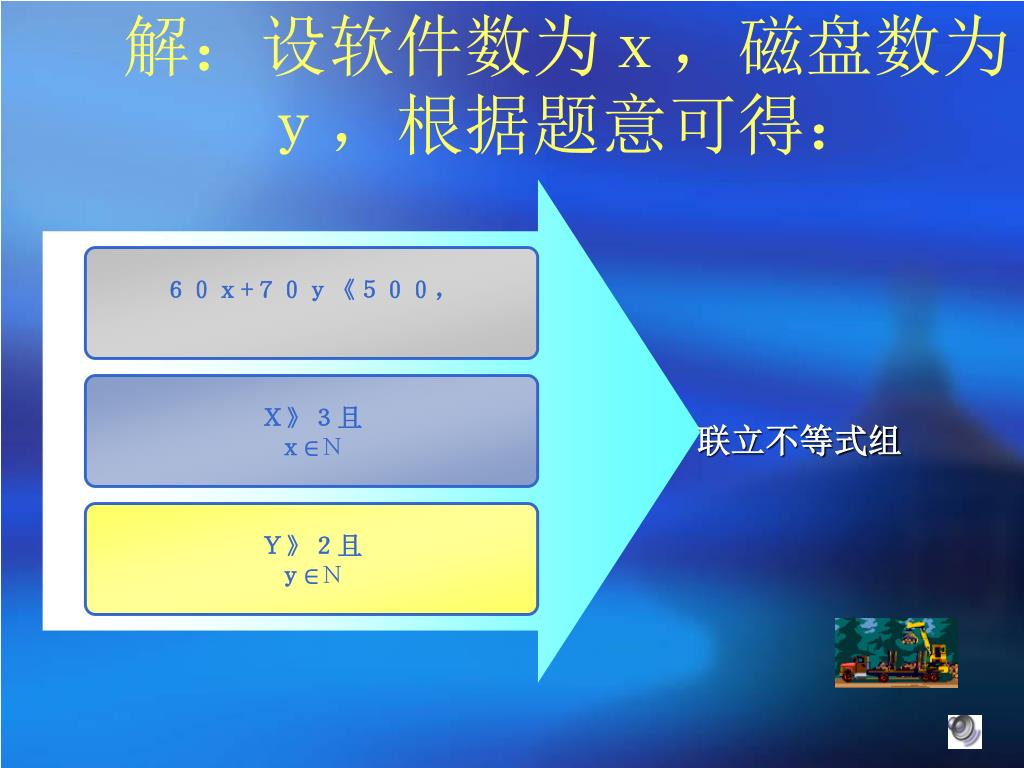 解：设软件数为x，磁盘数为y，根据题意可得：

60x+70y《500，

X》3且
x∈N

Y》2且
y∈N

联立不等式组